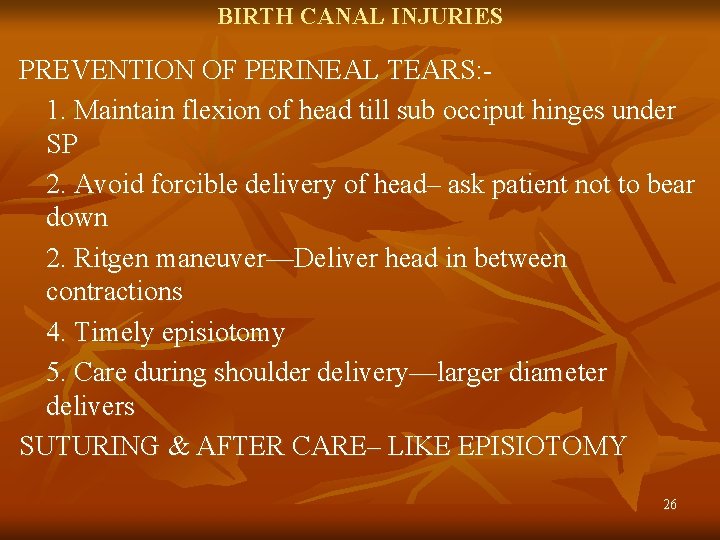 BIRTH CANAL INJURIES

PREVENTION OF PERINEAL TEARS:-

1. Maintain flexion of head till sub occiput hinges under SP

2. Avoid forcible delivery of head– ask patient not to bear down

2. Ritgen maneuver—Deliver head in between contractions

4. Timely episiotomy

5. Care during shoulder delivery—larger diameter delivers

SUTURING & AFTER CARE– LIKE EPISIOTOMY

26